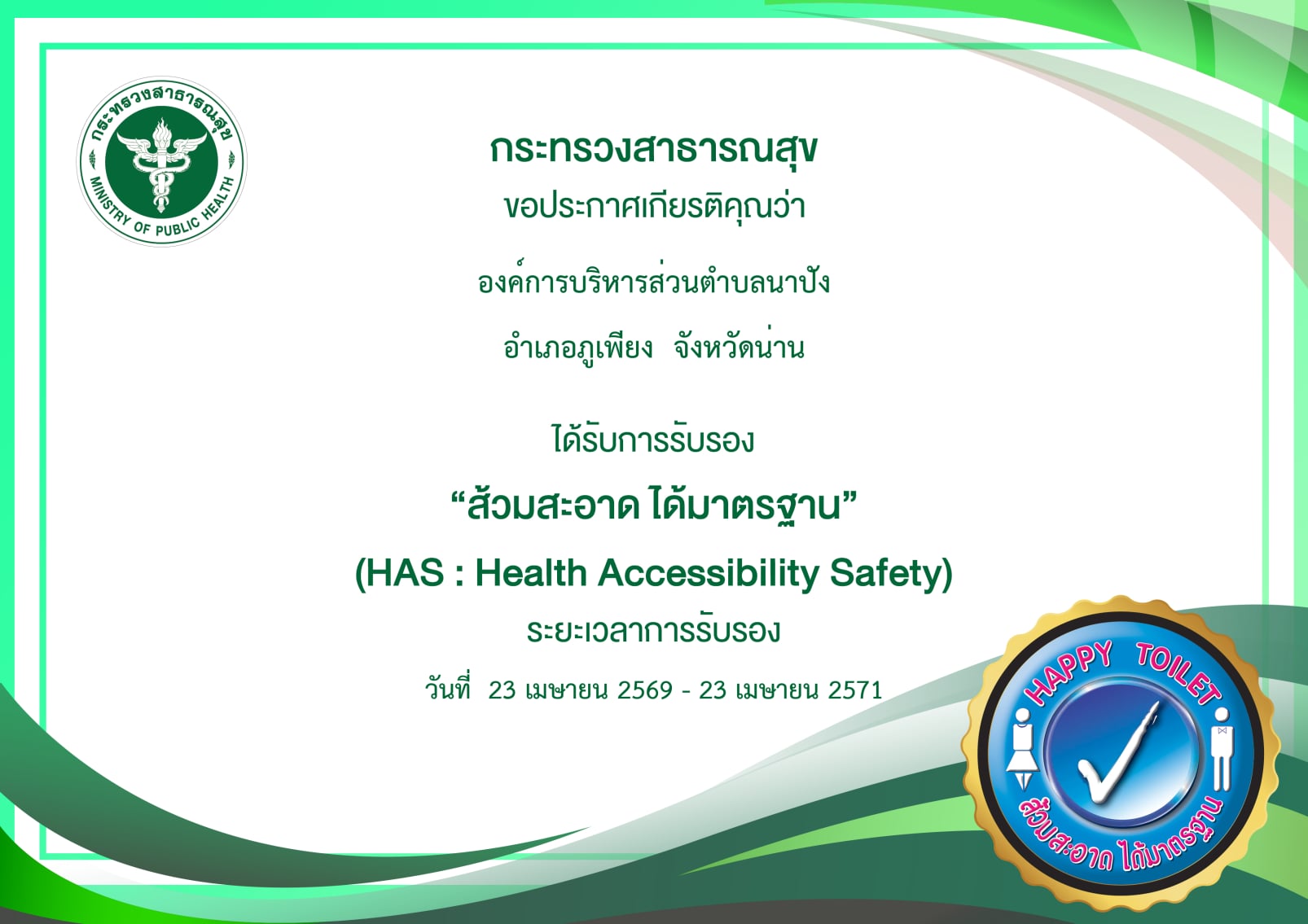 กระทรวงสาธารณสุข
MINISTRY OF PUBLIC HEALTH

กระทรวงสาธารณสุข

ขอประกาศเกียรติคุณว่า

องค์การบริหารส่วนตำบลนาปัง

อำเภอภูเพียง จังหวัดน่าน

ได้รับการรับรอง

"ส้วมสะอาด ได้มาตรฐาน"

(HAS : Health Accessibility Safety)

ระยะเวลาการรับรอง

วันที่ 23 เมษายน 2569 - 23 เมษายน 2571

HAPPY TOILET
ส้วมสะอาด ได้มาตรฐาน